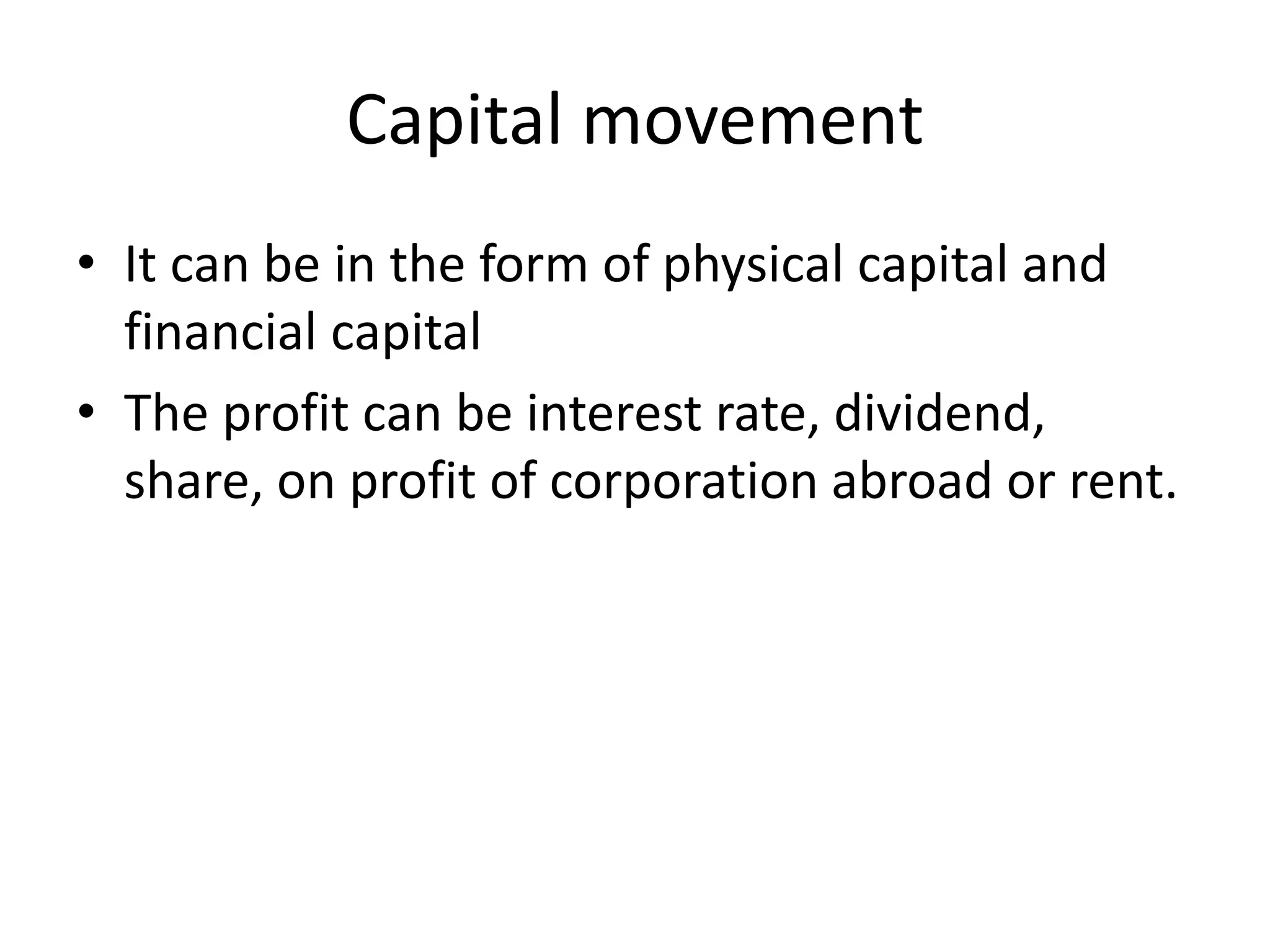 Capital movement

• It can be in the form of physical capital and financial capital
• The profit can be interest rate, dividend, share, on profit of corporation abroad or rent.